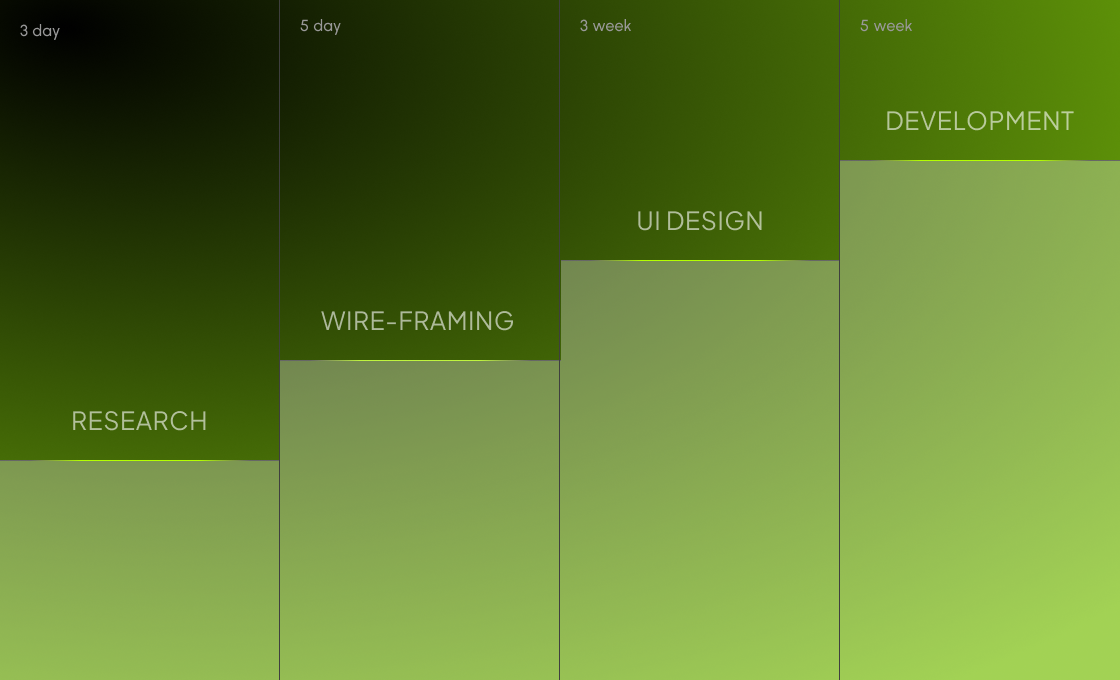 3 day

RESEARCH

5 day

WIRE-FRAMING

3 week

UI DESIGN

5 week

DEVELOPMENT